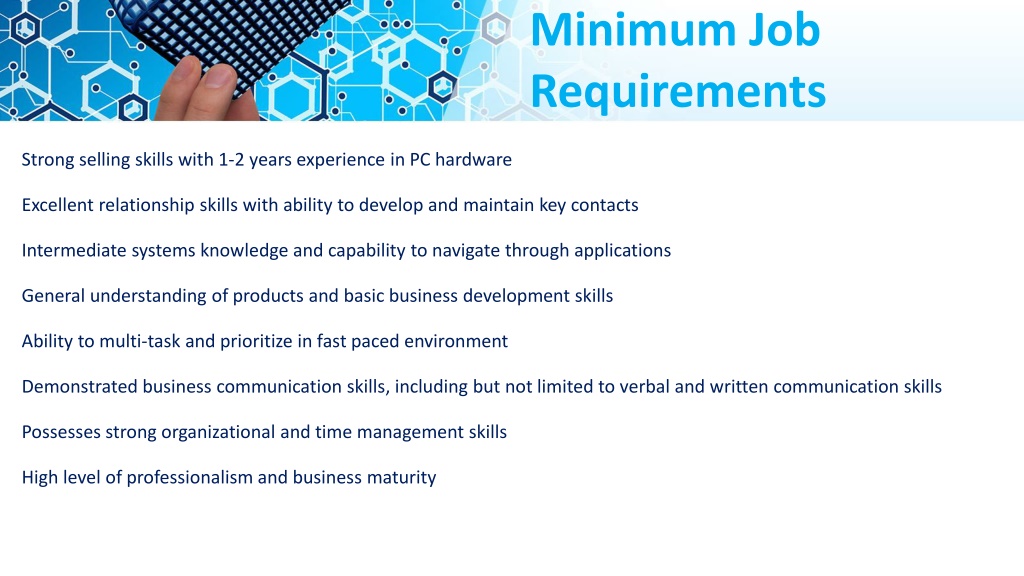 Minimum Job Requirements

Strong selling skills with 1-2 years experience in PC hardware

Excellent relationship skills with ability to develop and maintain key contacts

Intermediate systems knowledge and capability to navigate through applications

General understanding of products and basic business development skills

Ability to multi-task and prioritize in fast paced environment

Demonstrated business communication skills, including but not limited to verbal and written communication skills

Possesses strong organizational and time management skills

High level of professionalism and business maturity